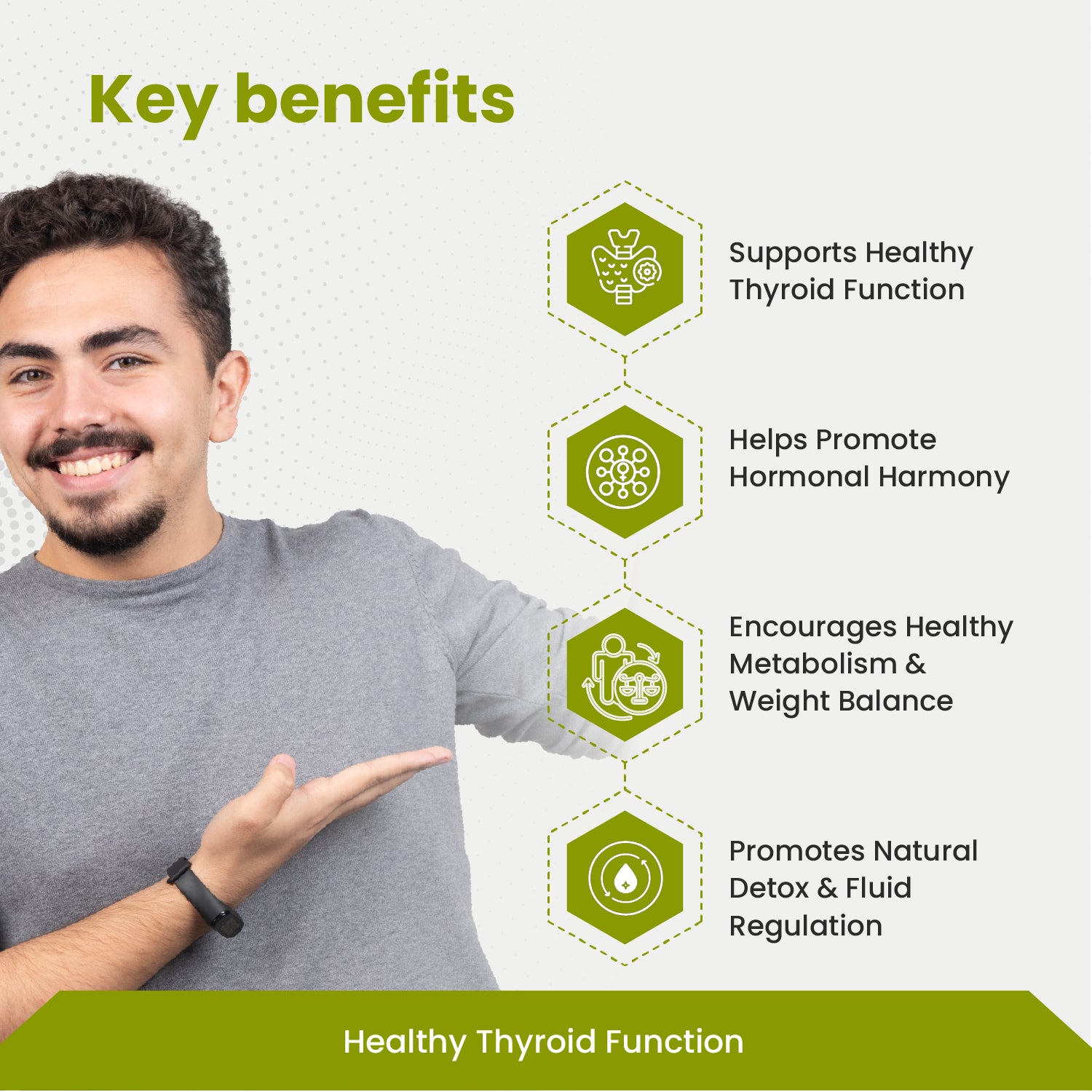 Key benefits

Supports Healthy Thyroid Function

Helps Promote Hormonal Harmony

Encourages Healthy Metabolism & Weight Balance

Promotes Natural Detox & Fluid Regulation

Healthy Thyroid Function